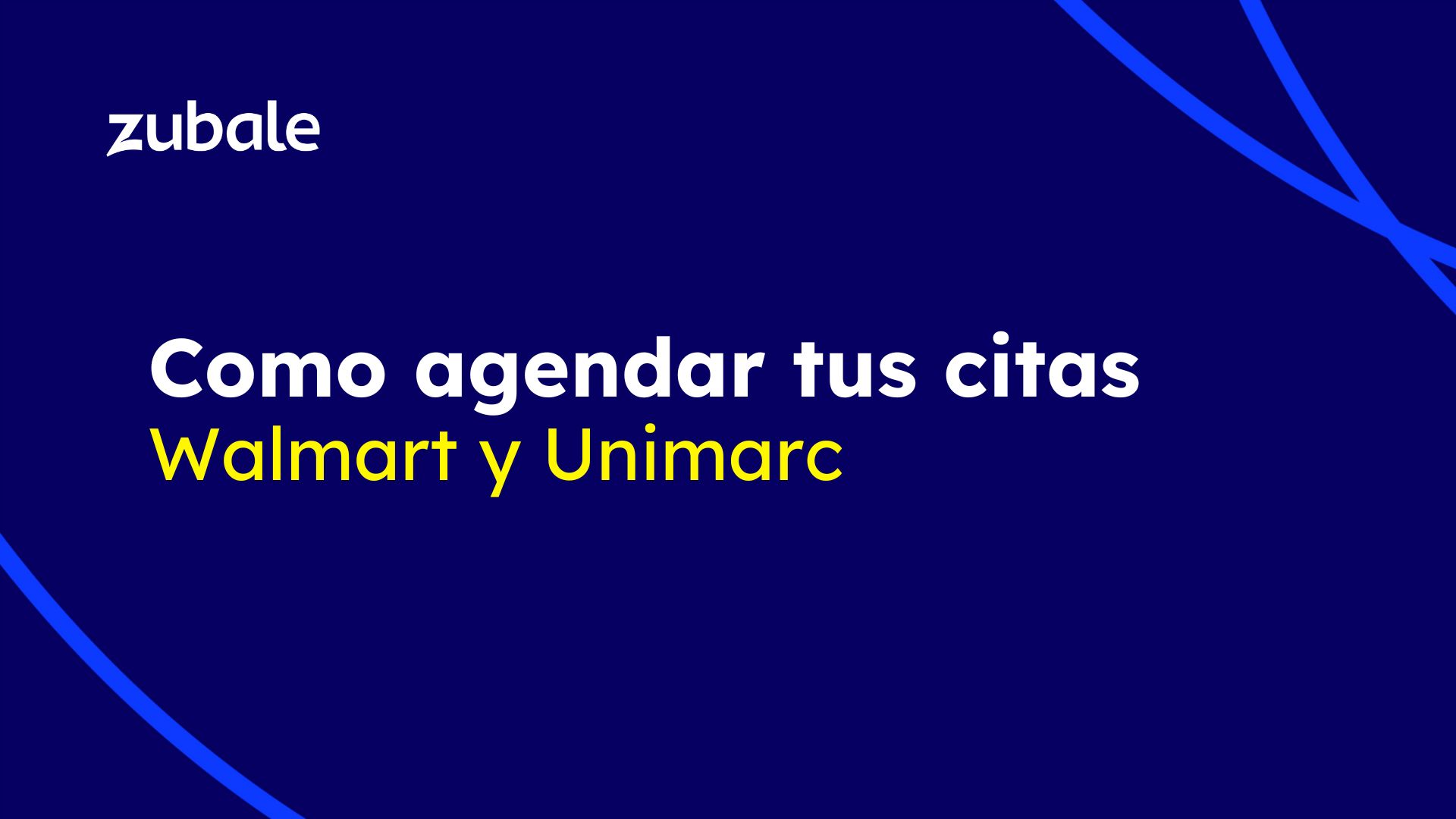 zubale

Como agendar tus citas
Walmart y Unimarc